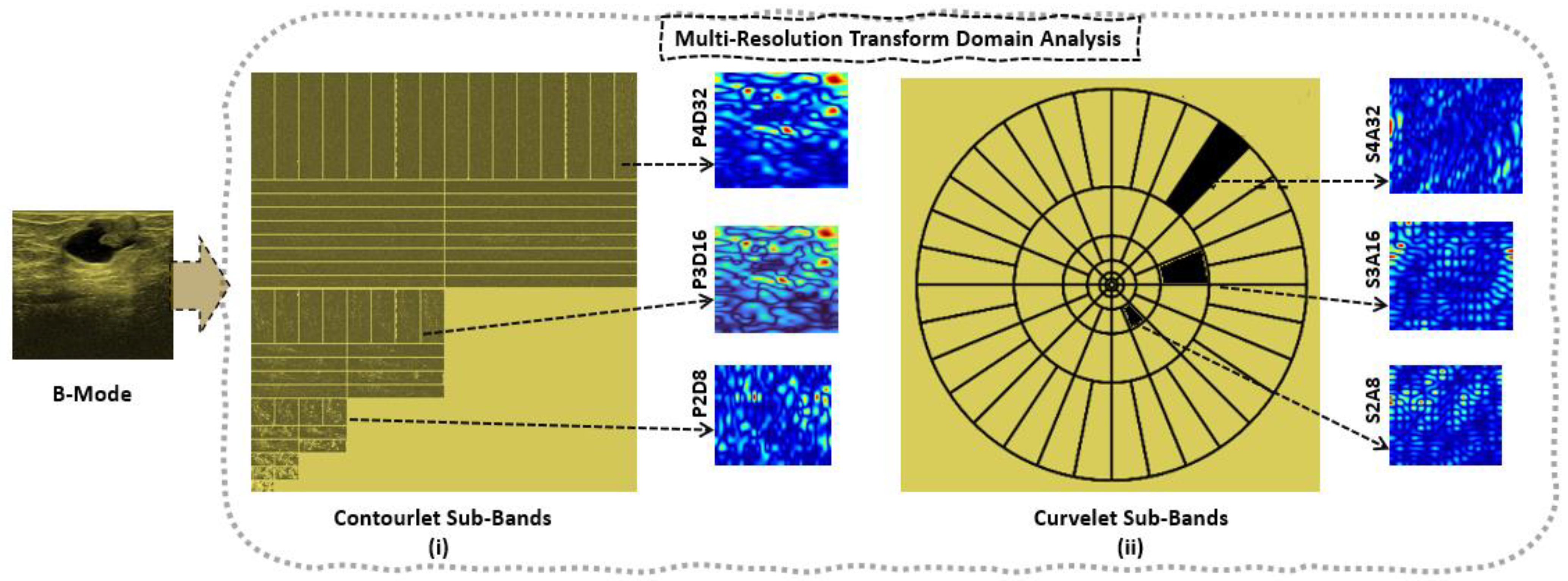 Multi-Resolution Transform Domain Analysis

B-Mode

P4D32

P3D16

P2D8

Contourlet Sub-Bands
(i)

S4A32

S3A16

S2A8

Curvelet Sub-Bands
(ii)